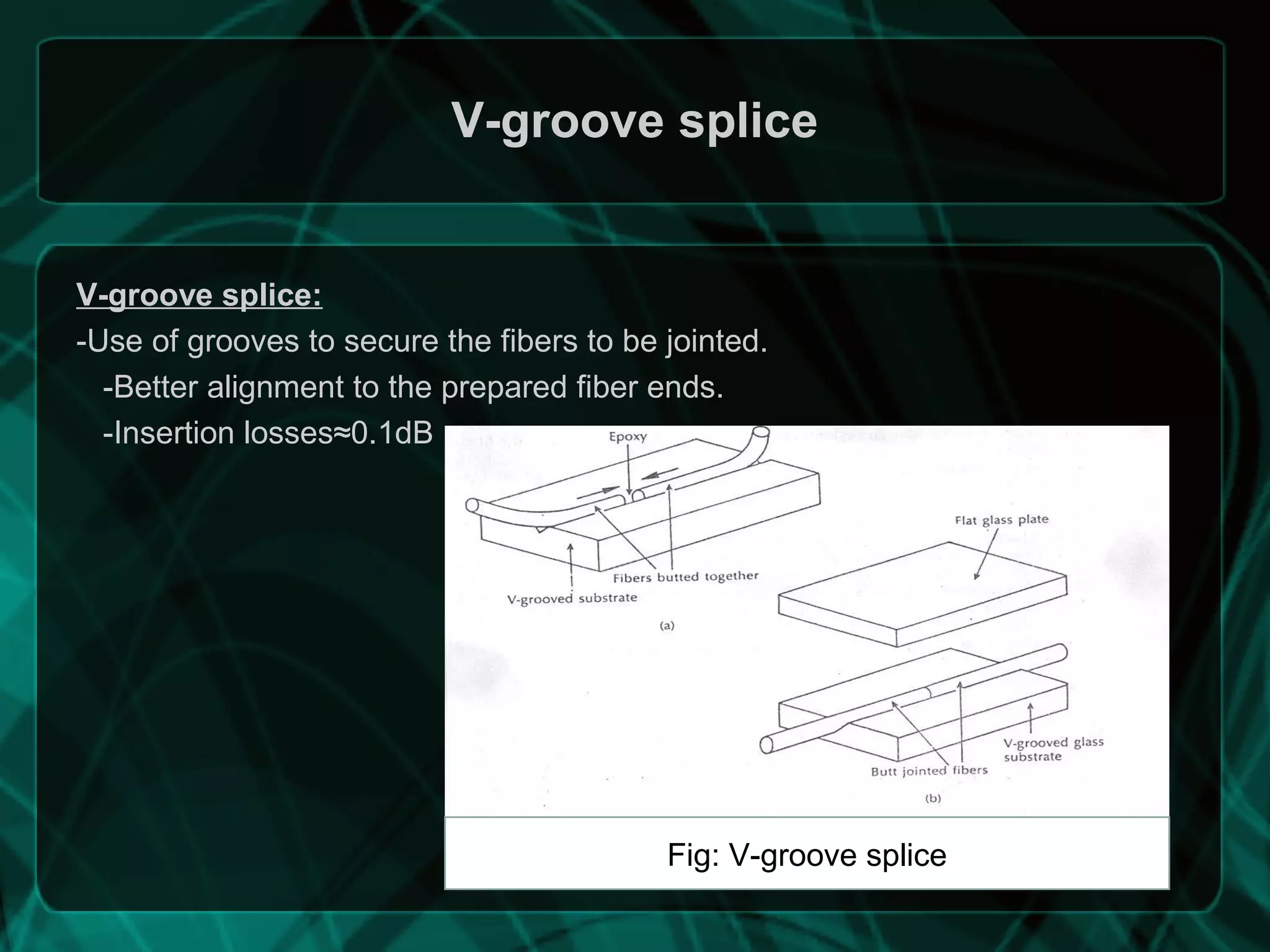 V-groove splice

V-groove splice:

-Use of grooves to secure the fibers to be jointed.

-Better alignment to the prepared fiber ends.

-Insertion losses≈0.1dB

Epoxy

Fibers butted together

V-grooved substrate

(a)

Flat glass plate

V-grooved glass substrate

Butt jointed fibers

(b)

Fig: V-groove splice